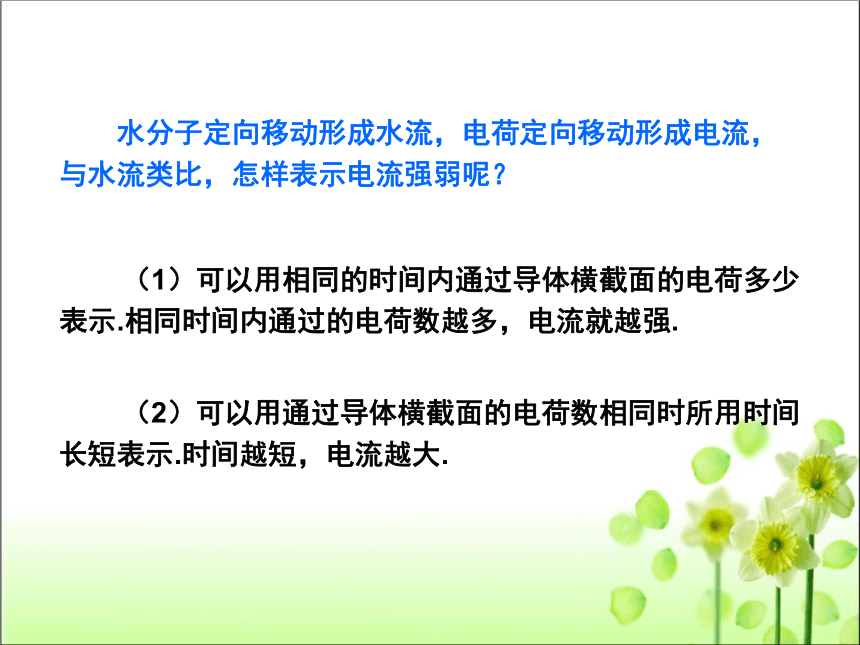 水分子定向移动形成水流，电荷定向移动形成电流，与水流类比，怎样表示电流强弱呢？

（1）可以用相同的时间内通过导体横截面的电荷多少表示.相同时间内通过的电荷数越多，电流就越强.

（2）可以用通过导体横截面的电荷数相同时所用时间长短表示.时间越短，电流越大.